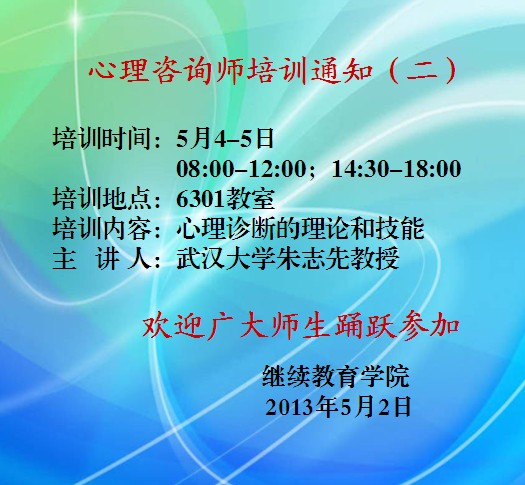 心理咨询师培训通知（二）

培训时间：5月4–5日
08:00–12:00；14:30–18:00
培训地点：6301教室
培训内容：心理诊断的理论和技能
主 讲 人：武汉大学朱志先教授

欢迎广大师生踊跃参加

继续教育学院
2013年5月2日